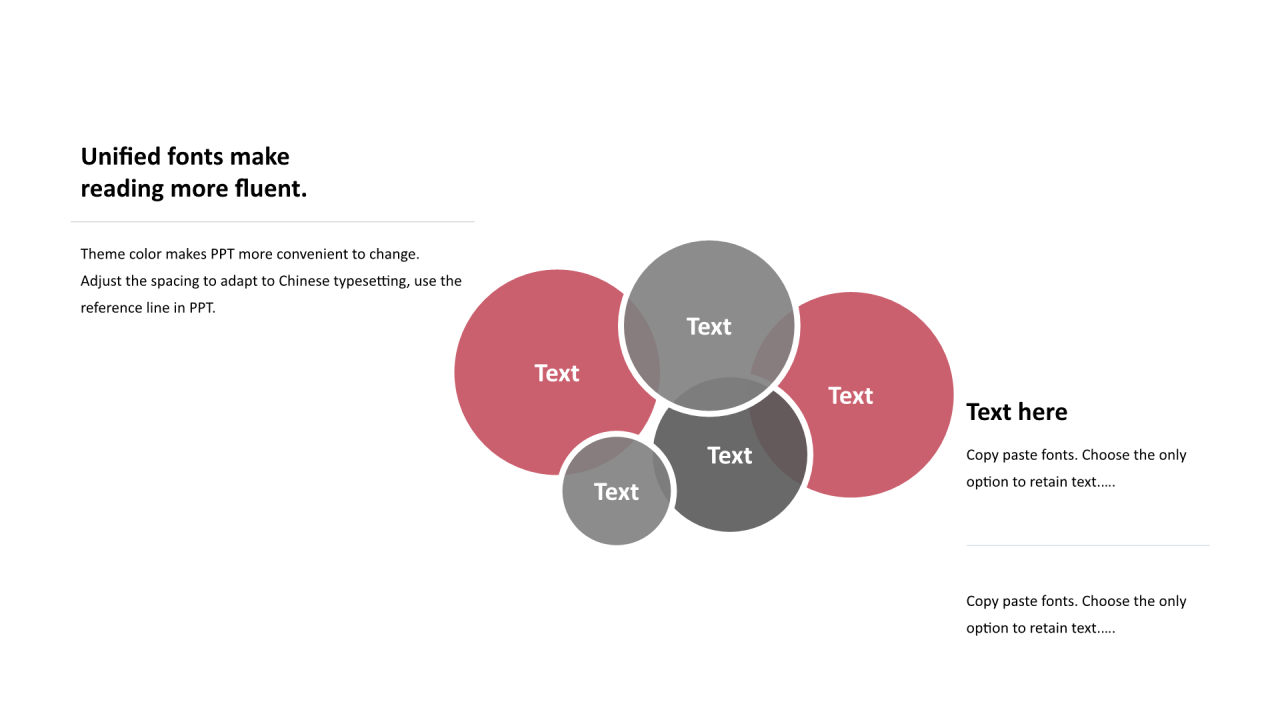 Unified fonts make reading more fluent.

Theme color makes PPT more convenient to change. Adjust the spacing to adapt to Chinese typesetting, use the reference line in PPT.

Text

Text

Text

Text

Text

Text here

Copy paste fonts. Choose the only option to retain text.....

Copy paste fonts. Choose the only option to retain text.....